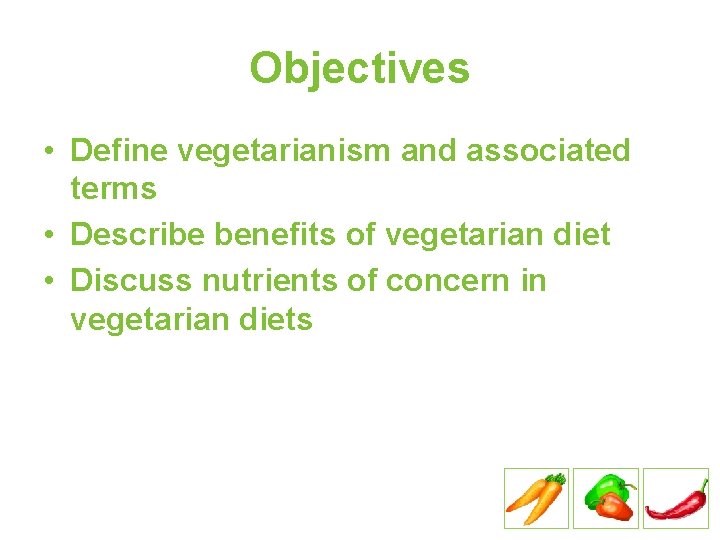 Objectives

• Define vegetarianism and associated terms
• Describe benefits of vegetarian diet
• Discuss nutrients of concern in vegetarian diets